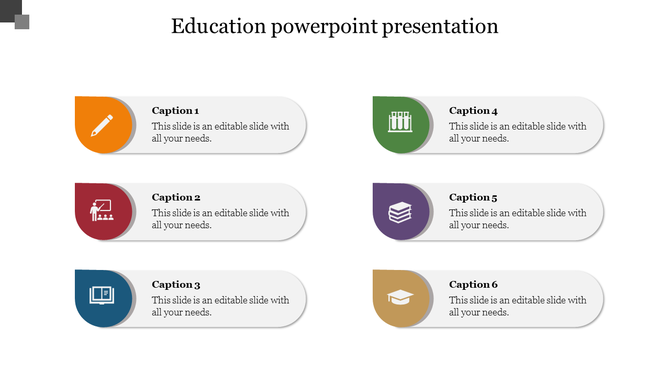 Education powerpoint presentation

Caption 1
This slide is an editable slide with all your needs.

Caption 2
This slide is an editable slide with all your needs.

Caption 3
This slide is an editable slide with all your needs.

Caption 4
This slide is an editable slide with all your needs.

Caption 5
This slide is an editable slide with all your needs.

Caption 6
This slide is an editable slide with all your needs.